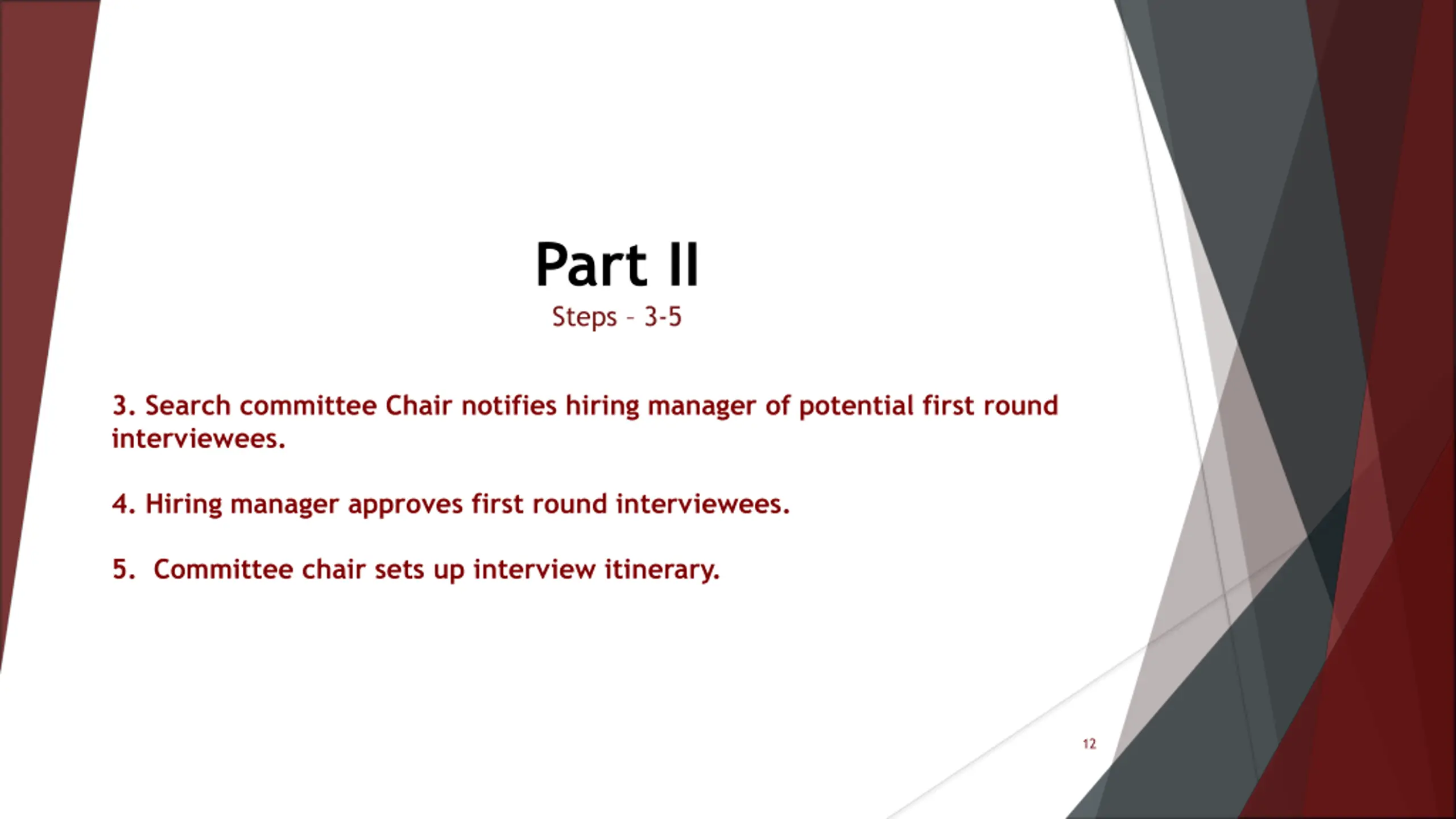 Part II

Steps – 3-5

3. Search committee Chair notifies hiring manager of potential first round interviewees.

4. Hiring manager approves first round interviewees.

5. Committee chair sets up interview itinerary.

12